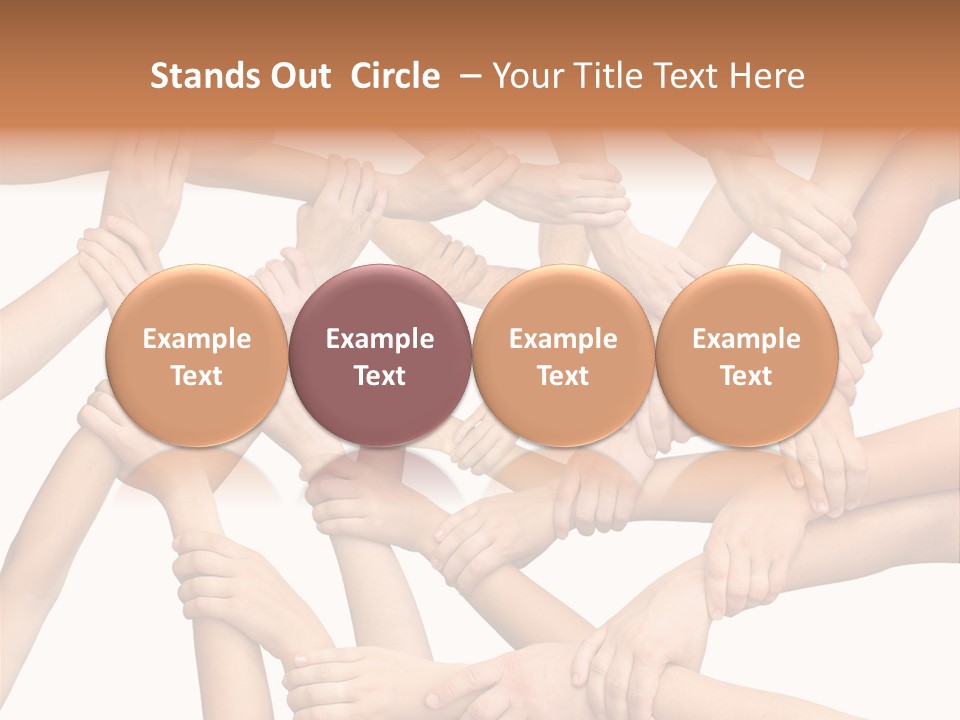 Stands Out Circle – Your Title Text Here

Example Text

Example Text

Example Text

Example Text